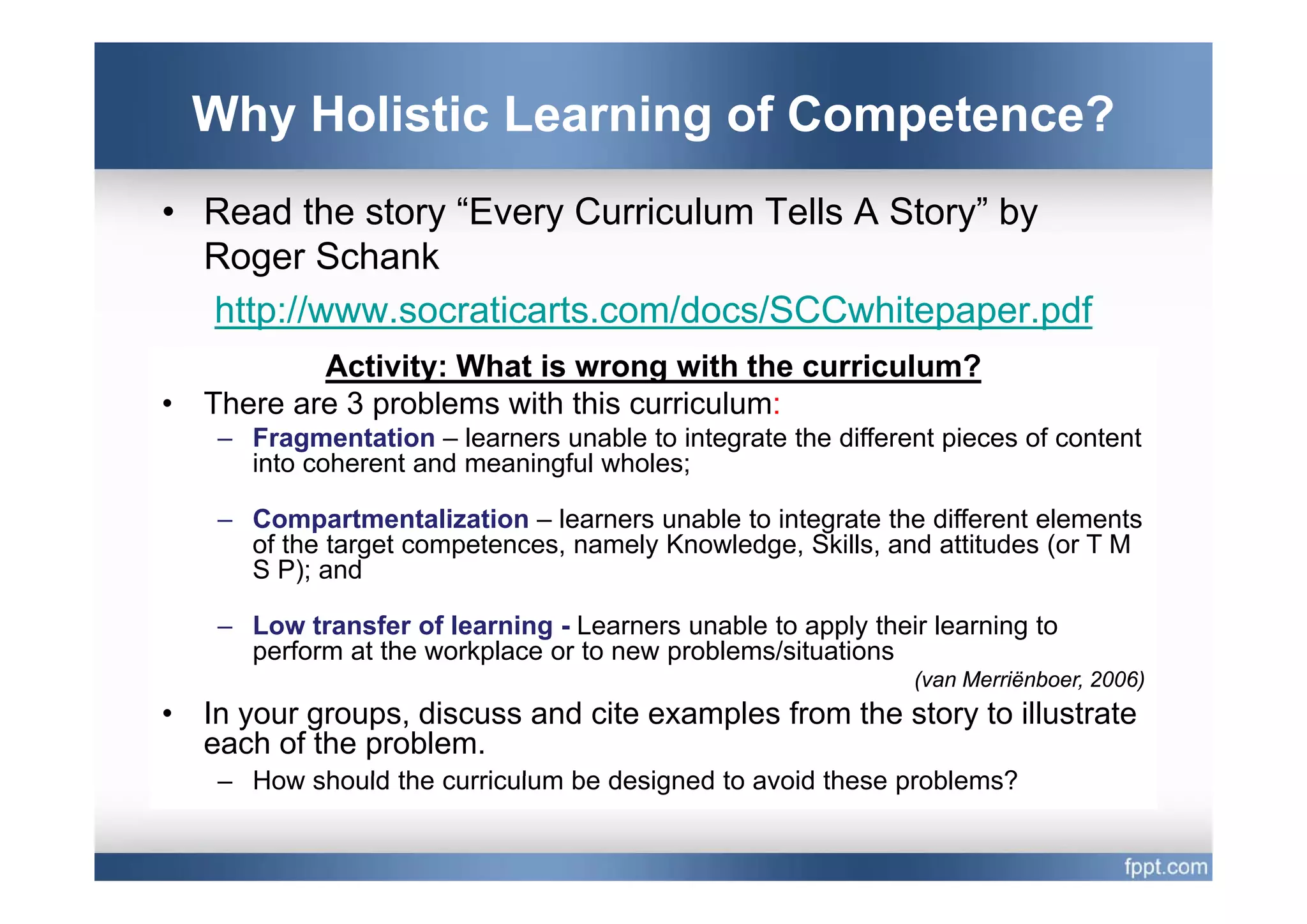 Why Holistic Learning of Competence?

• Read the story “Every Curriculum Tells A Story” by Roger Schank

http://www.socraticarts.com/docs/SCCwhitepaper.pdf

Activity: What is wrong with the curriculum?

• There are 3 problems with this curriculum:

– Fragmentation – learners unable to integrate the different pieces of content into coherent and meaningful wholes;

– Compartmentalization – learners unable to integrate the different elements of the target competences, namely Knowledge, Skills, and attitudes (or T M S P); and

– Low transfer of learning - Learners unable to apply their learning to perform at the workplace or to new problems/situations

(van Merriënboer, 2006)

• In your groups, discuss and cite examples from the story to illustrate each of the problem.

– How should the curriculum be designed to avoid these problems?

fppt.com